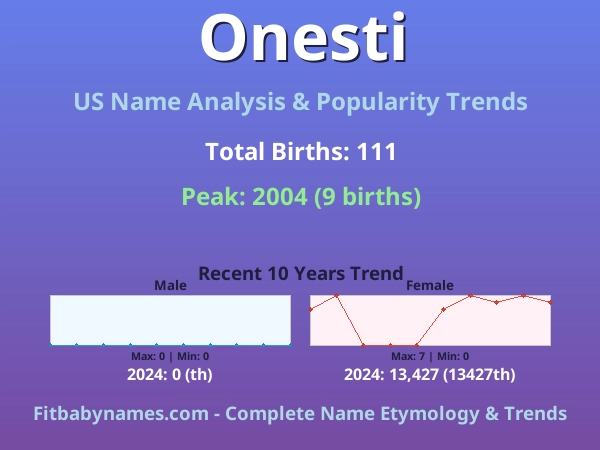 Onesti

US Name Analysis & Popularity Trends

Total Births: 111

Peak: 2004 (9 births)

Recent 10 Years Trend

Male

Max: 0 | Min: 0

2024: 0 (th)

Female

Max: 7 | Min: 0

2024: 13,427 (13427th)

Fitbabynames.com - Complete Name Etymology & Trends